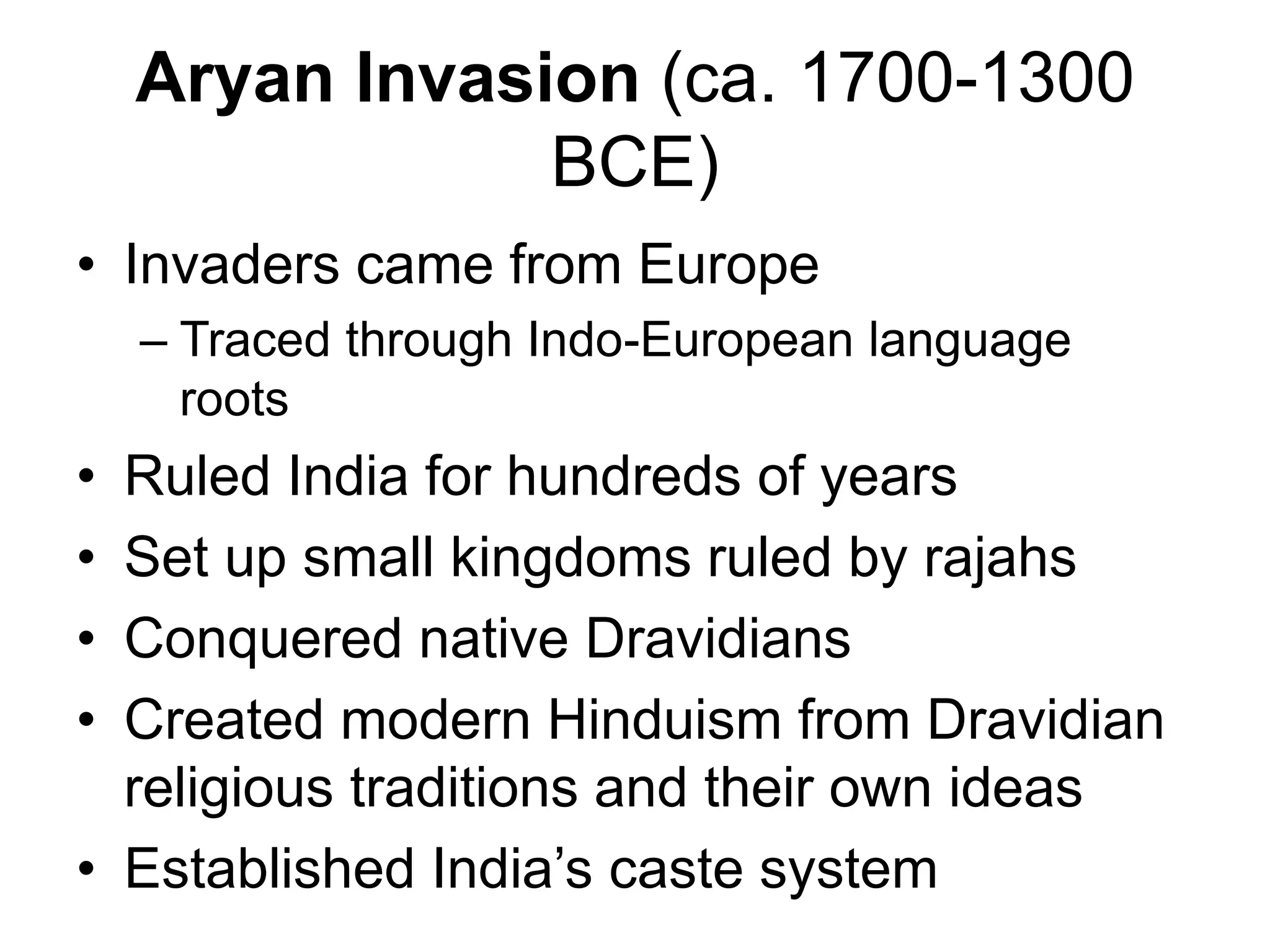 Aryan Invasion (ca. 1700-1300 BCE)

• Invaders came from Europe
– Traced through Indo-European language roots
• Ruled India for hundreds of years
• Set up small kingdoms ruled by rajahs
• Conquered native Dravidians
• Created modern Hinduism from Dravidian religious traditions and their own ideas
• Established India’s caste system